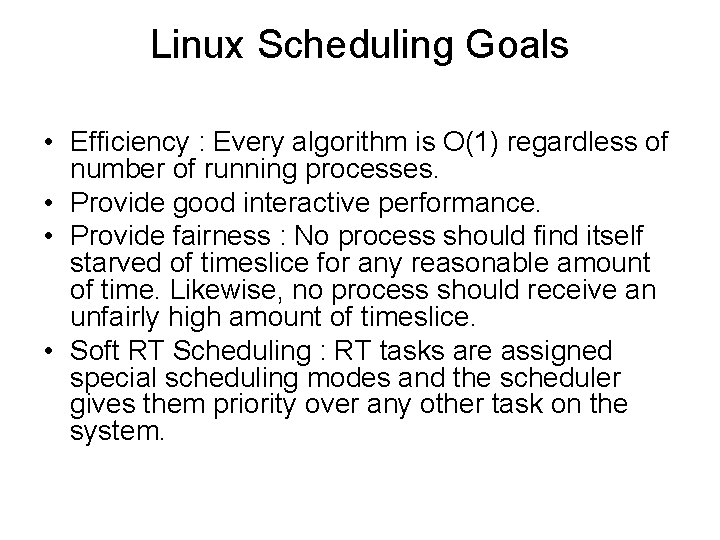 Linux Scheduling Goals

• Efficiency : Every algorithm is O(1) regardless of number of running processes.
• Provide good interactive performance.
• Provide fairness : No process should find itself starved of timeslice for any reasonable amount of time. Likewise, no process should receive an unfairly high amount of timeslice.
• Soft RT Scheduling : RT tasks are assigned special scheduling modes and the scheduler gives them priority over any other task on the system.